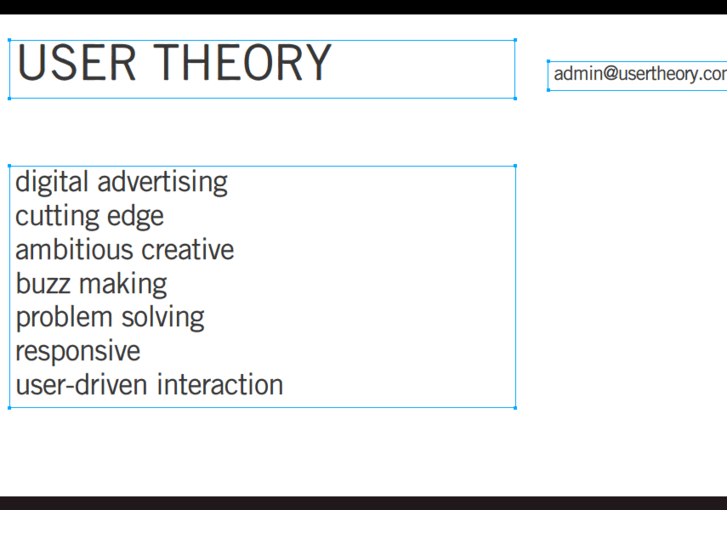 USER THEORY

admin@usertheory.cor

digital advertising
cutting edge
ambitious creative
buzz making
problem solving
responsive
user-driven interaction